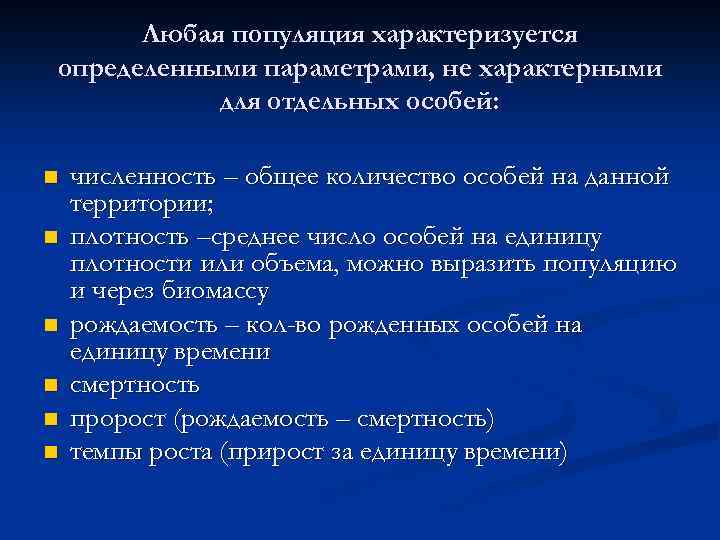 Любая популяция характеризуется определенными параметрами, не характерными для отдельных особей:

- численность – общее количество особей на данной территории;
- плотность –среднее число особей на единицу плотности или объема, можно выразить популяцию и через биомассу
- рождаемость – кол-во рожденных особей на единицу времени
- смертность
- пророст (рождаемость – смертность)
- темпы роста (прирост за единицу времени)